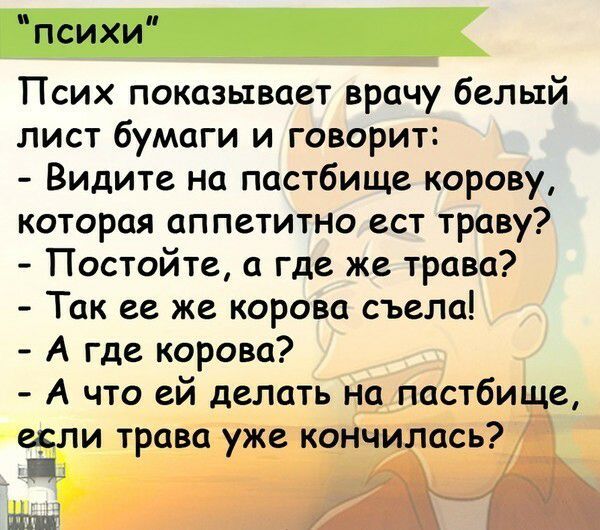 "психи"

Псих показывает врачу белый лист бумаги и говорит:
- Видите на пастбище корову, которая аппетитно ест траву?
- Постойте, а где же трава?
- Так ее же корова съела!
- А где корова?
- А что ей делать на пастбище, если трава уже кончилась?